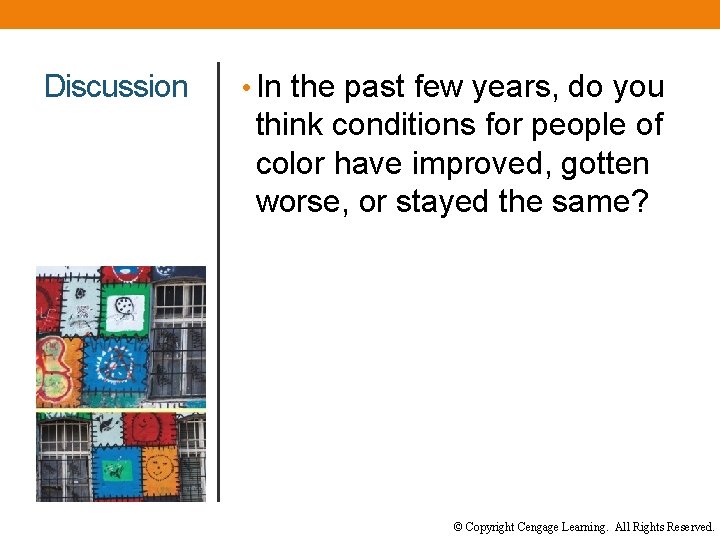 Discussion

• In the past few years, do you think conditions for people of color have improved, gotten worse, or stayed the same?

© Copyright Cengage Learning. All Rights Reserved.